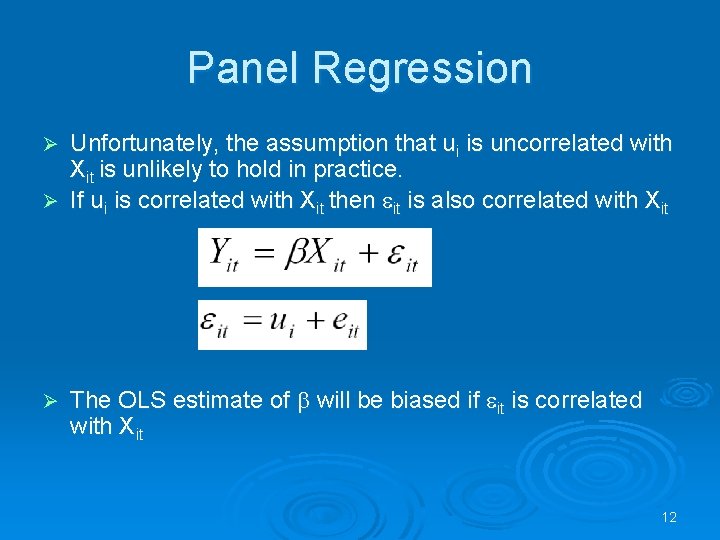 Panel Regression

➢ Unfortunately, the assumption that $u_i$ is uncorrelated with $X_{it}$ is unlikely to hold in practice.

➢ If $u_i$ is correlated with $X_{it}$ then $\varepsilon_{it}$ is also correlated with $X_{it}$

$Y_{it} = \beta X_{it} + \varepsilon_{it}$

$\varepsilon_{it} = u_i + e_{it}$

➢ The OLS estimate of $\beta$ will be biased if $\varepsilon_{it}$ is correlated with $X_{it}$

12